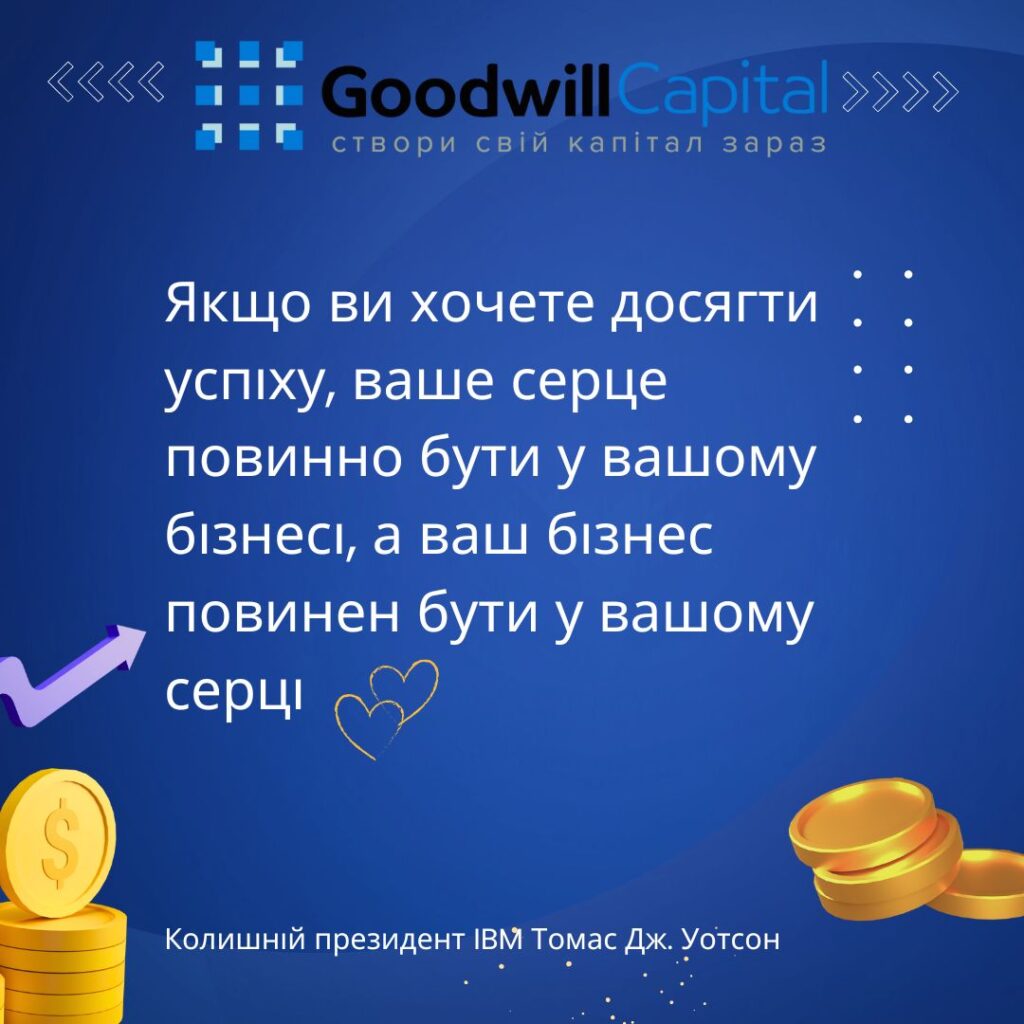 GoodwillCapital
створи свій капітал зараз

Якщо ви хочете досягти успіху, ваше серце повинно бути у вашому бізнесі, а ваш бізнес повинен бути у вашому серці

$

Колишній президент IBM Томас Дж. Уотсон